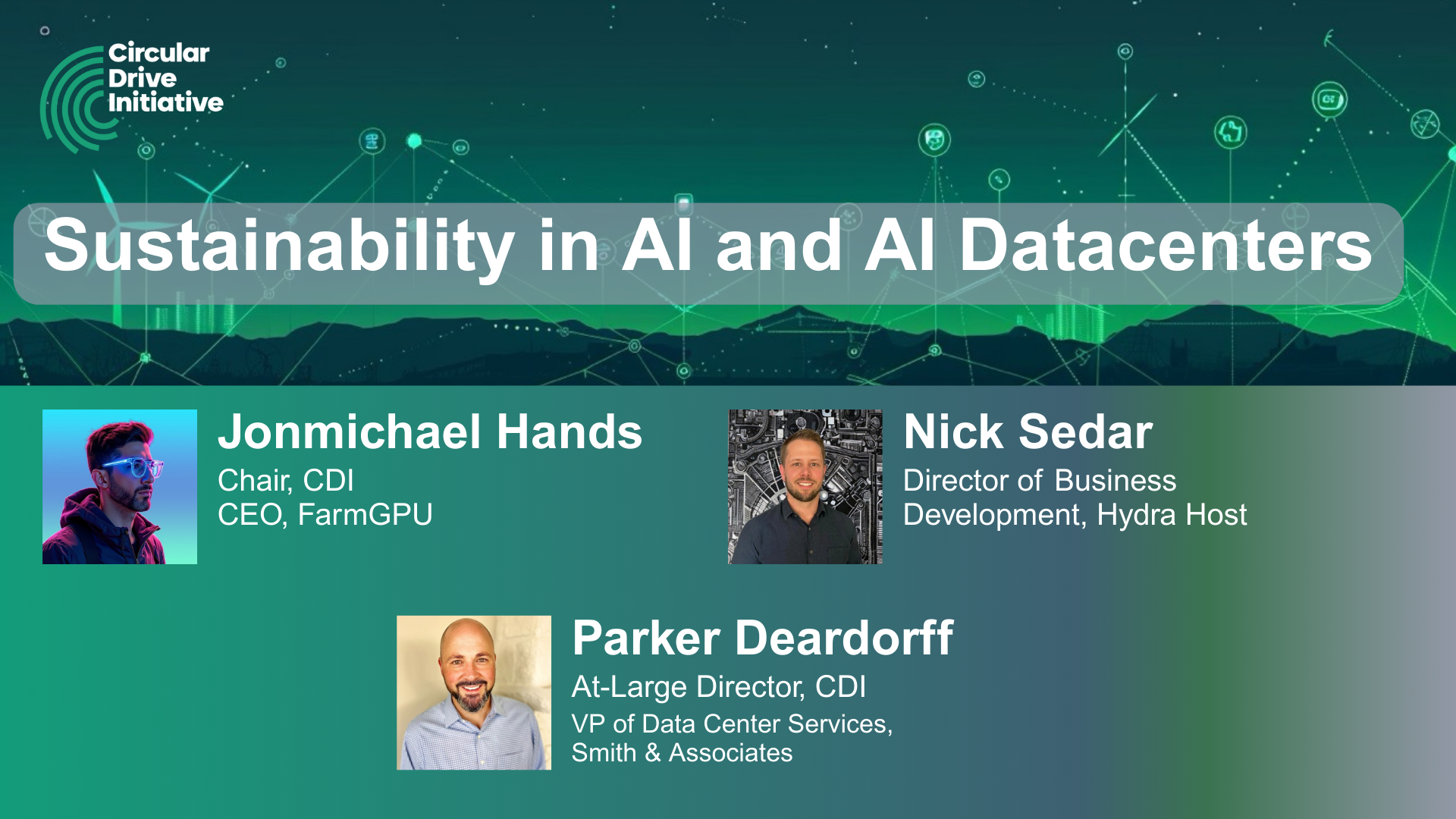 Circular Drive Initiative

Sustainability in AI and AI Datacenters

Jonmichael Hands
Chair, CDI
CEO, FarmGPU

Nick Sedar
Director of Business Development, Hydra Host

Parker Deardorff
At-Large Director, CDI
VP of Data Center Services, Smith & Associates